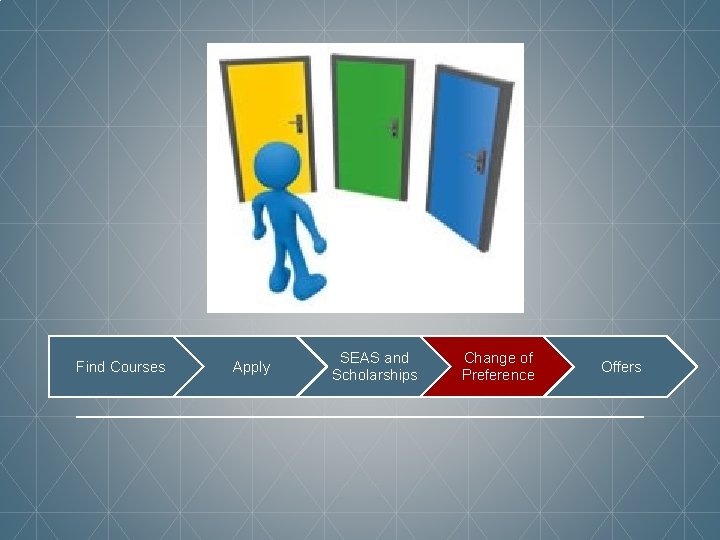 Find Courses

Apply

SEAS and Scholarships

Change of Preference

Offers